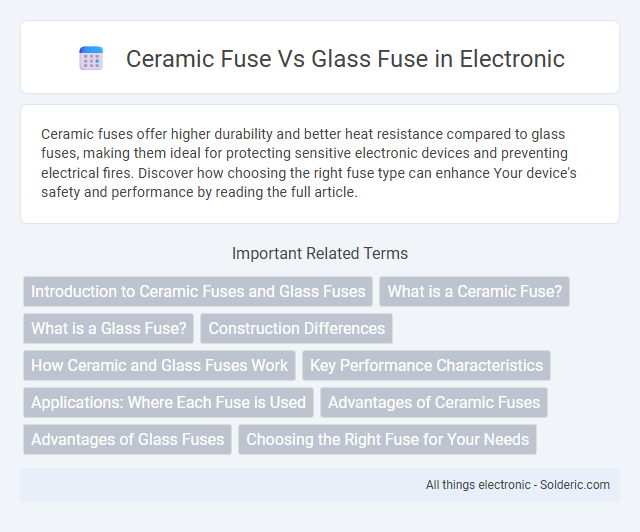 Ceramic Fuse Vs Glass Fuse in Electronic

Ceramic fuses offer higher durability and better heat resistance compared to glass fuses, making them ideal for protecting sensitive electronic devices and preventing electrical fires. Discover how choosing the right fuse type can enhance Your device's safety and performance by reading the full article.

Important Related Terms

Introduction to Ceramic Fuses and Glass Fuses
What is a Ceramic Fuse?
What is a Glass Fuse?
Construction Differences
How Ceramic and Glass Fuses Work
Key Performance Characteristics
Applications: Where Each Fuse is Used
Advantages of Ceramic Fuses
Advantages of Glass Fuses
Choosing the Right Fuse for Your Needs

All things electronic - Solderic.com